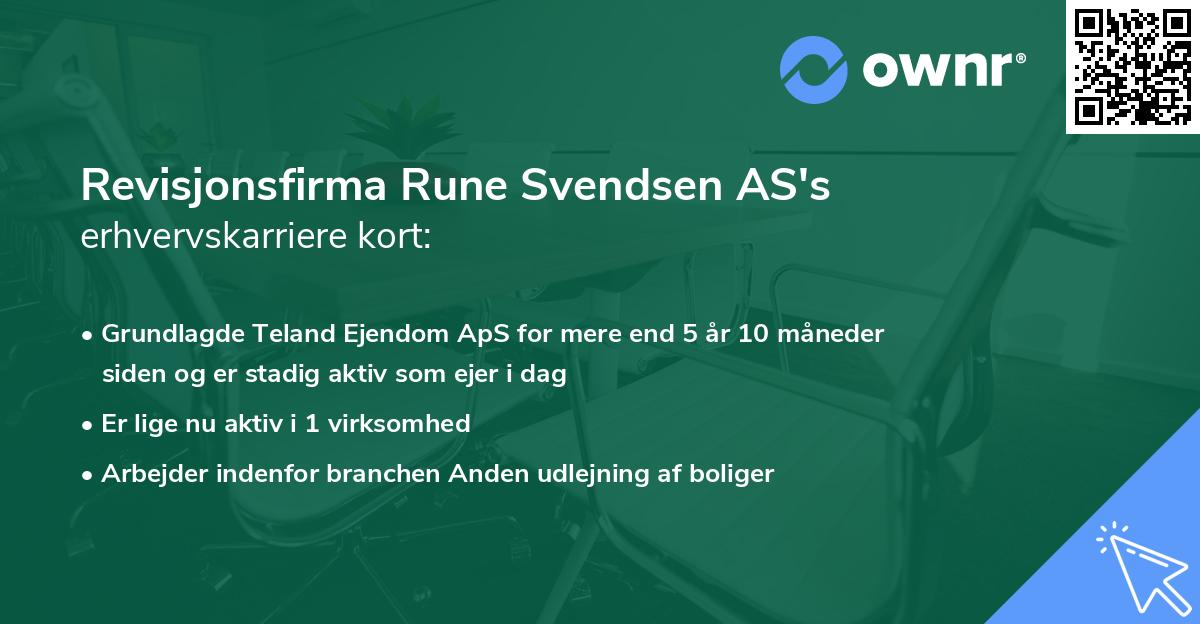 ownr®

Revisjonsfirma Rune Svendsen AS's
erhvervskarriere kort:

• Grundlagde Teland Ejendom ApS for mere end 5 år 10 måneder siden og er stadig aktiv som ejer i dag
• Er lige nu aktiv i 1 virksomhed
• Arbejder indenfor branchen Anden udlejning af boliger